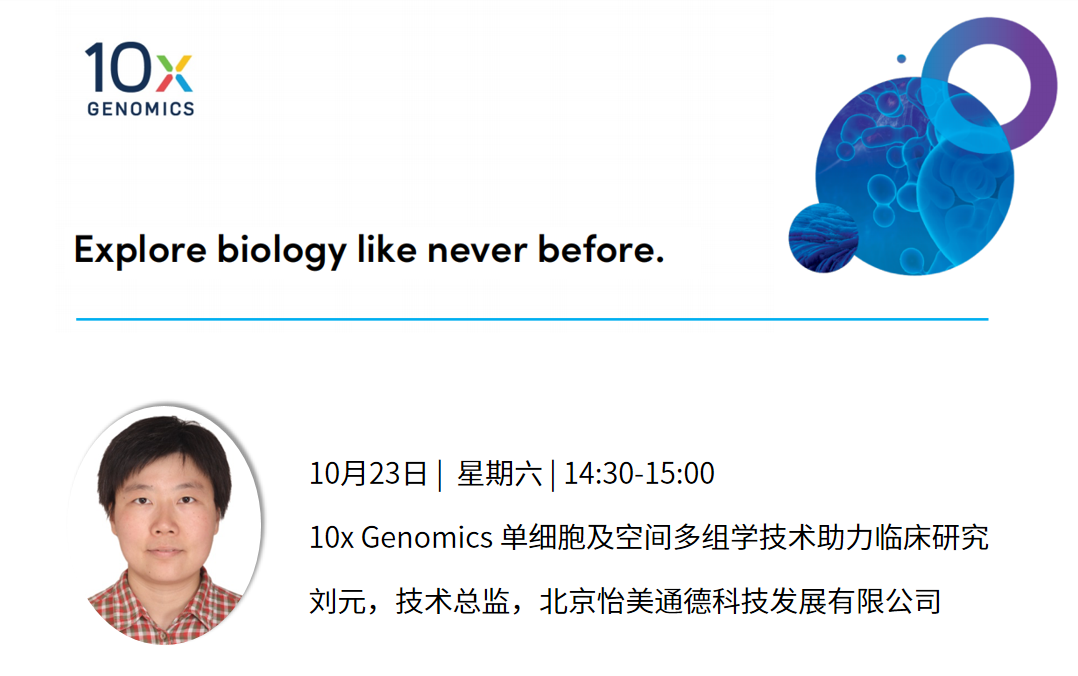 10x
GENOMICS

Explore biology like never before.

10月23日 | 星期六 | 14:30-15:00

10x Genomics 单细胞及空间多组学技术助力临床研究

刘元，技术总监，北京怡美通德科技发展有限公司